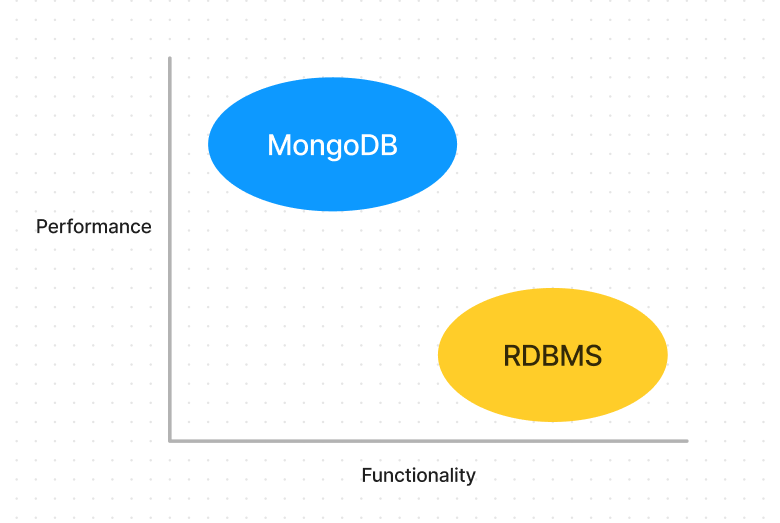 MongoDB

Performance

RDBMS

Functionality